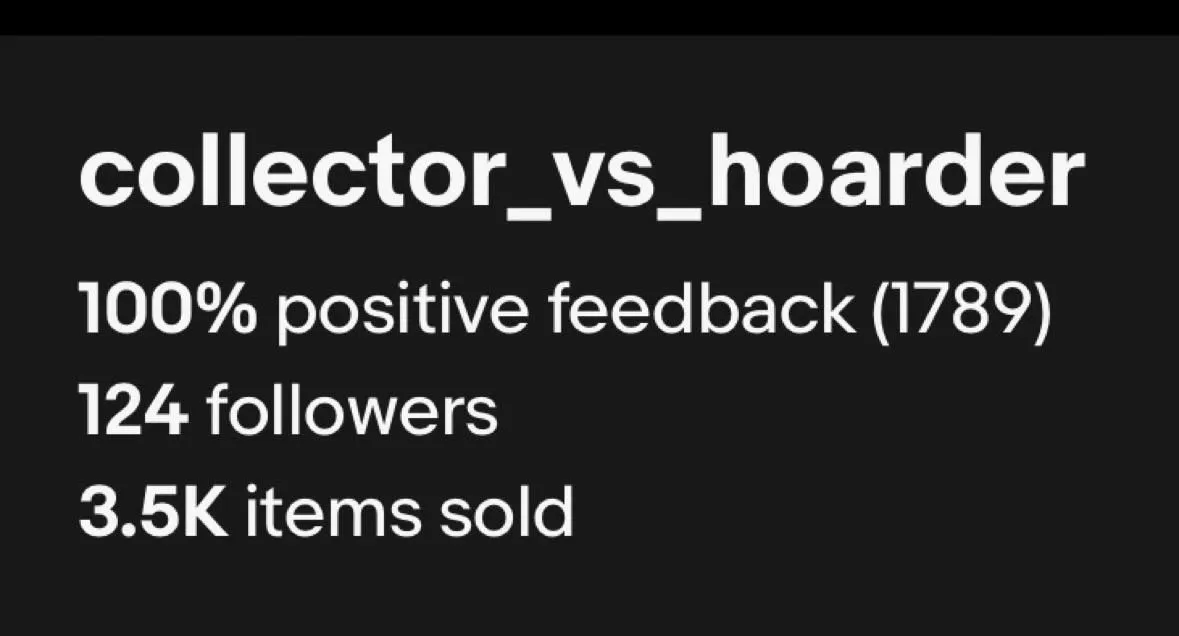 collector_vs_hoarder

100% positive feedback (1789)

124 followers

3.5K items sold